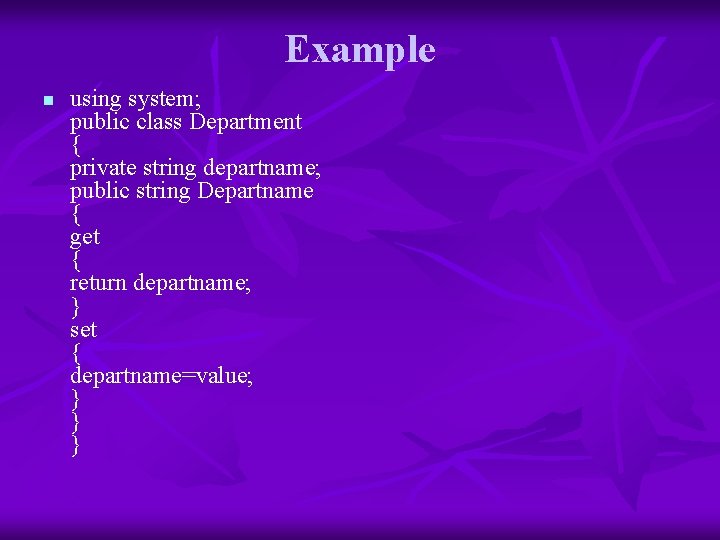 Example

using system;
public class Department
{
private string departname;
public string Departname
{
get
{
return departname;
}
set
{
departname=value;
}
}
}